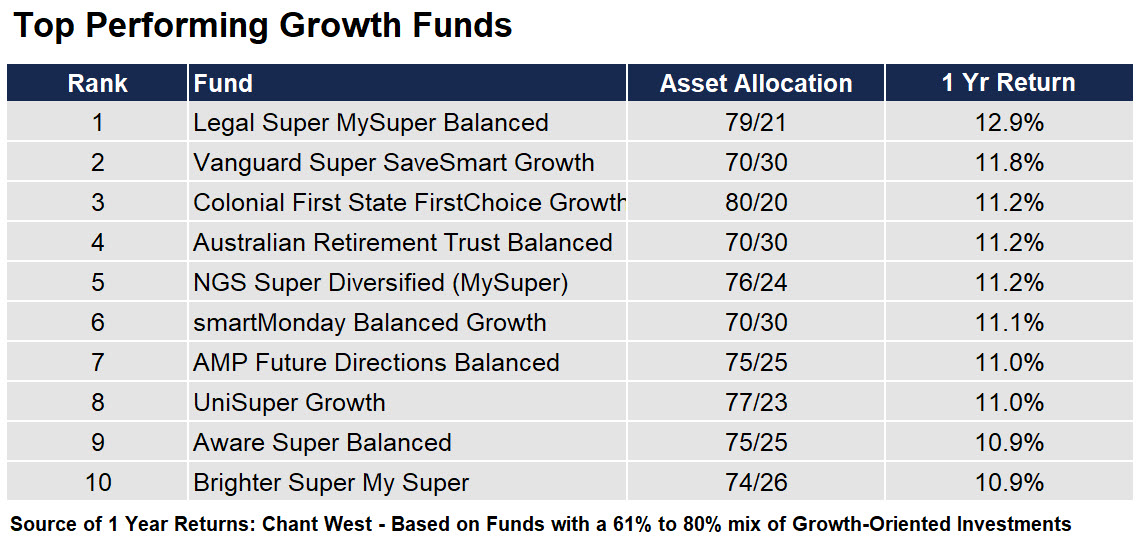 Top Performing Growth Funds

| Rank | Fund | Asset Allocation | 1 Yr Return |
|---|---|---|---|
| 1 | Legal Super MySuper Balanced | 79/21 | 12.9% |
| 2 | Vanguard Super SaveSmart Growth | 70/30 | 11.8% |
| 3 | Colonial First State FirstChoice Growth | 80/20 | 11.2% |
| 4 | Australian Retirement Trust Balanced | 70/30 | 11.2% |
| 5 | NGS Super Diversified (MySuper) | 76/24 | 11.2% |
| 6 | smartMonday Balanced Growth | 70/30 | 11.1% |
| 7 | AMP Future Directions Balanced | 75/25 | 11.0% |
| 8 | UniSuper Growth | 77/23 | 11.0% |
| 9 | Aware Super Balanced | 75/25 | 10.9% |
| 10 | Brighter Super My Super | 74/26 | 10.9% |

Source of 1 Year Returns: Chant West - Based on Funds with a 61% to 80% mix of Growth-Oriented Investments